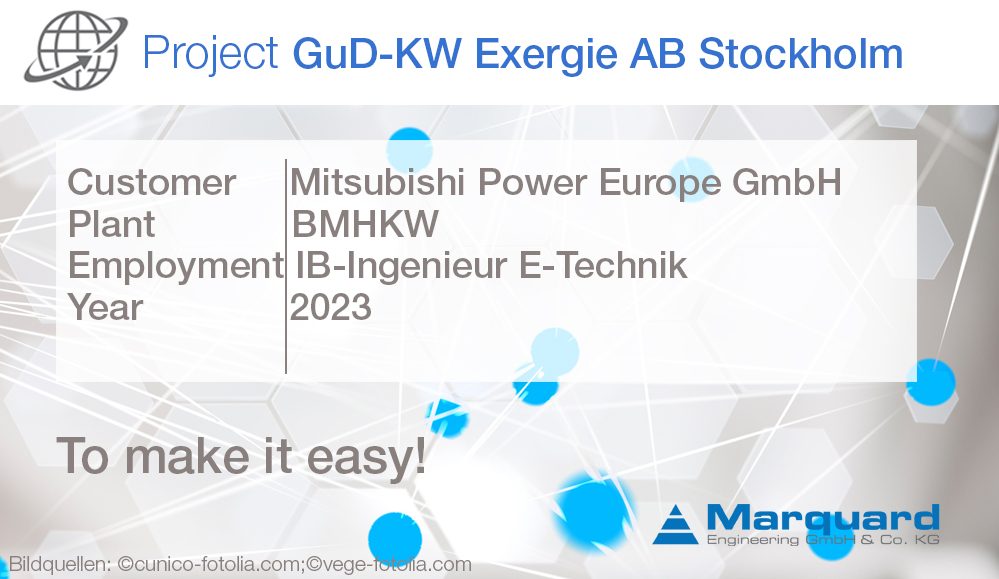 Project GuD-KW Exergie AB Stockholm

| Customer | Mitsubishi Power Europe GmbH |
|---|---|
| Plant | BMHKW |
| Employment | IB-Ingenieur E-Technik |
| Year | 2023 |

To make it easy!

Marquard
Engineering GmbH & Co. KG

Bildquellen: ©cunico-fotolia.com;©vege-fotolia.com